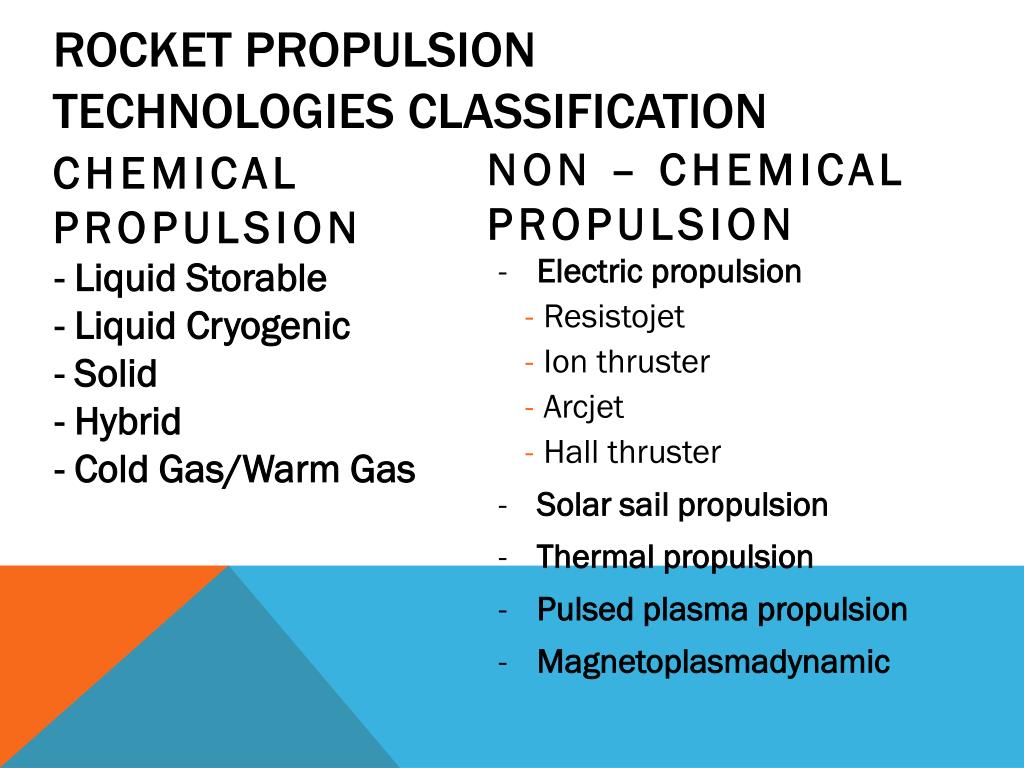 ROCKET PROPULSION TECHNOLOGIES CLASSIFICATION

CHEMICAL PROPULSION

- Liquid Storable
- Liquid Cryogenic
- Solid
- Hybrid
- Cold Gas/Warm Gas

NON – CHEMICAL PROPULSION

- Electric propulsion
  - Resistojet
  - Ion thruster
  - Arcjet
  - Hall thruster
- Solar sail propulsion
- Thermal propulsion
- Pulsed plasma propulsion
- Magnetoplasmadynamic